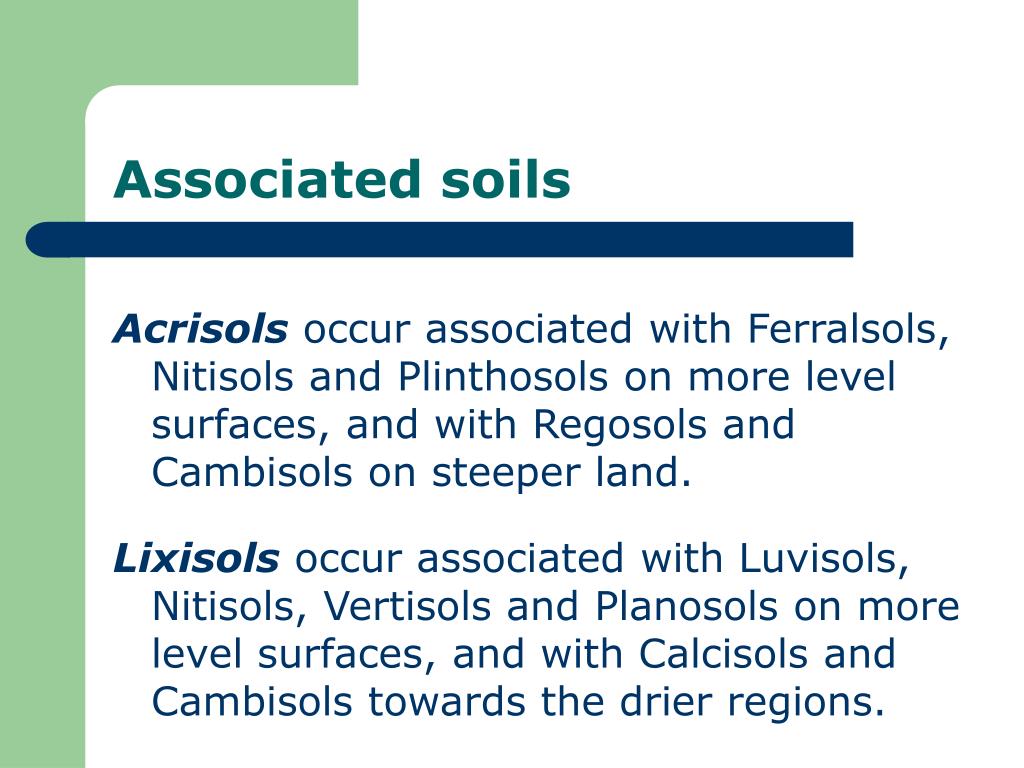 Associated soils

Acrisols occur associated with Ferralsols, Nitisols and Plinthosols on more level surfaces, and with Regosols and Cambisols on steeper land.

Lixisols occur associated with Luvisols, Nitisols, Vertisols and Planosols on more level surfaces, and with Calcisols and Cambisols towards the drier regions.